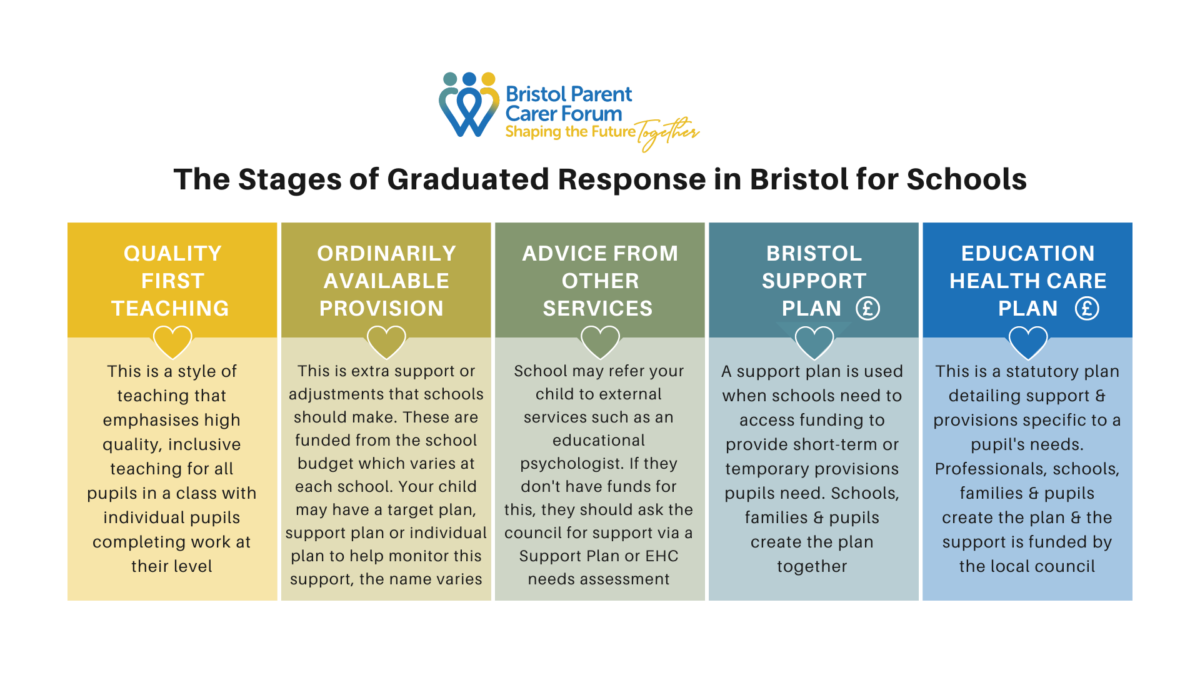 Bristol Parent Carer Forum
Shaping the Future Together

The Stages of Graduated Response in Bristol for Schools

QUALITY FIRST TEACHING

This is a style of teaching that emphasises high quality, inclusive teaching for all pupils in a class with individual pupils completing work at their level

ORDINARILY AVAILABLE PROVISION

This is extra support or adjustments that schools should make. These are funded from the school budget which varies at each school. Your child may have a target plan, support plan or individual plan to help monitor this support, the name varies

ADVICE FROM OTHER SERVICES

School may refer your child to external services such as an educational psychologist. If they don't have funds for this, they should ask the council for support via a Support Plan or EHC needs assessment

BRISTOL SUPPORT PLAN £

A support plan is used when schools need to access funding to provide short-term or temporary provisions pupils need. Schools, families & pupils create the plan together

EDUCATION HEALTH CARE PLAN £

This is a statutory plan detailing support & provisions specific to a pupil's needs. Professionals, schools, families & pupils create the plan & the support is funded by the local council